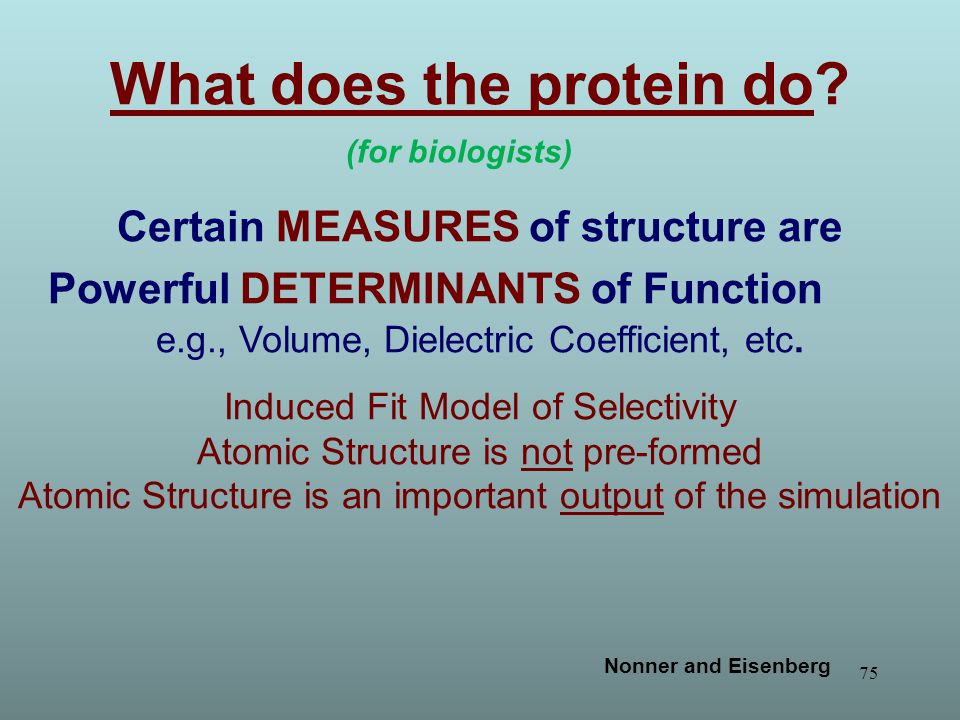 What does the protein do?

(for biologists)

Certain MEASURES of structure are Powerful DETERMINANTS of Function

e.g., Volume, Dielectric Coefficient, etc.

Induced Fit Model of Selectivity
Atomic Structure is not pre-formed
Atomic Structure is an important output of the simulation

Nonner and Eisenberg

75